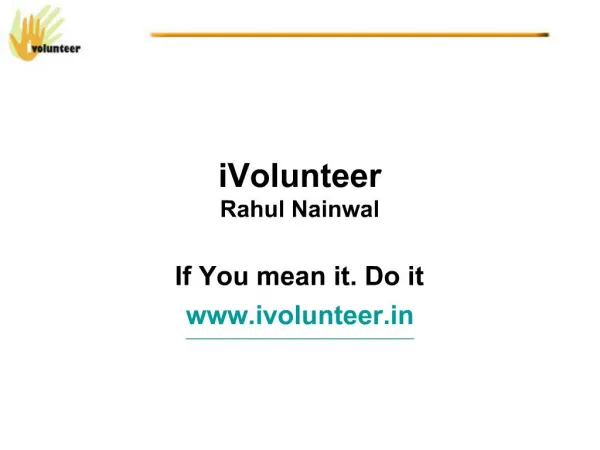 ivolunteer

iVolunteer
Rahul Nainwal

If You mean it. Do it

www.ivolunteer.in